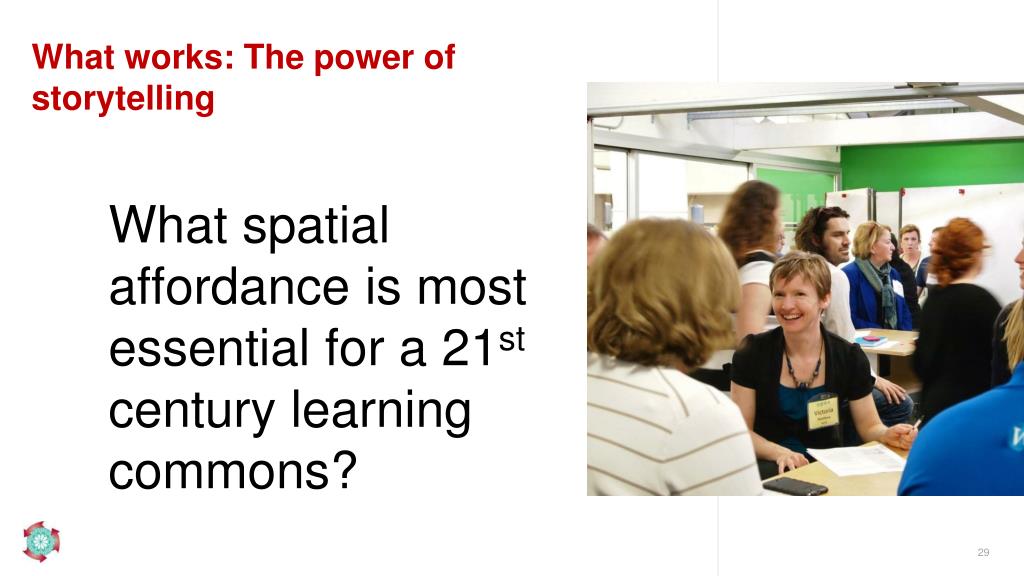 What works: The power of storytelling

What spatial affordance is most essential for a 21$^{st}$ century learning commons?

Victoria

29